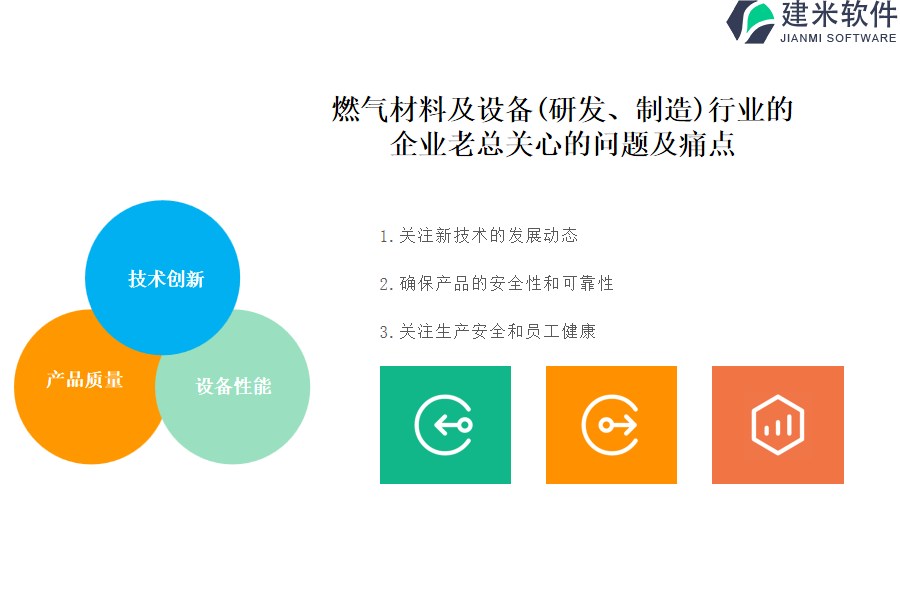 建米软件
JIANMI SOFTWARE

燃气材料及设备(研发、制造)行业的企业老总关心的问题及痛点

技术创新

产品质量

设备性能

1.关注新技术的发展动态

2.确保产品的安全性和可靠性

3.关注生产安全和员工健康